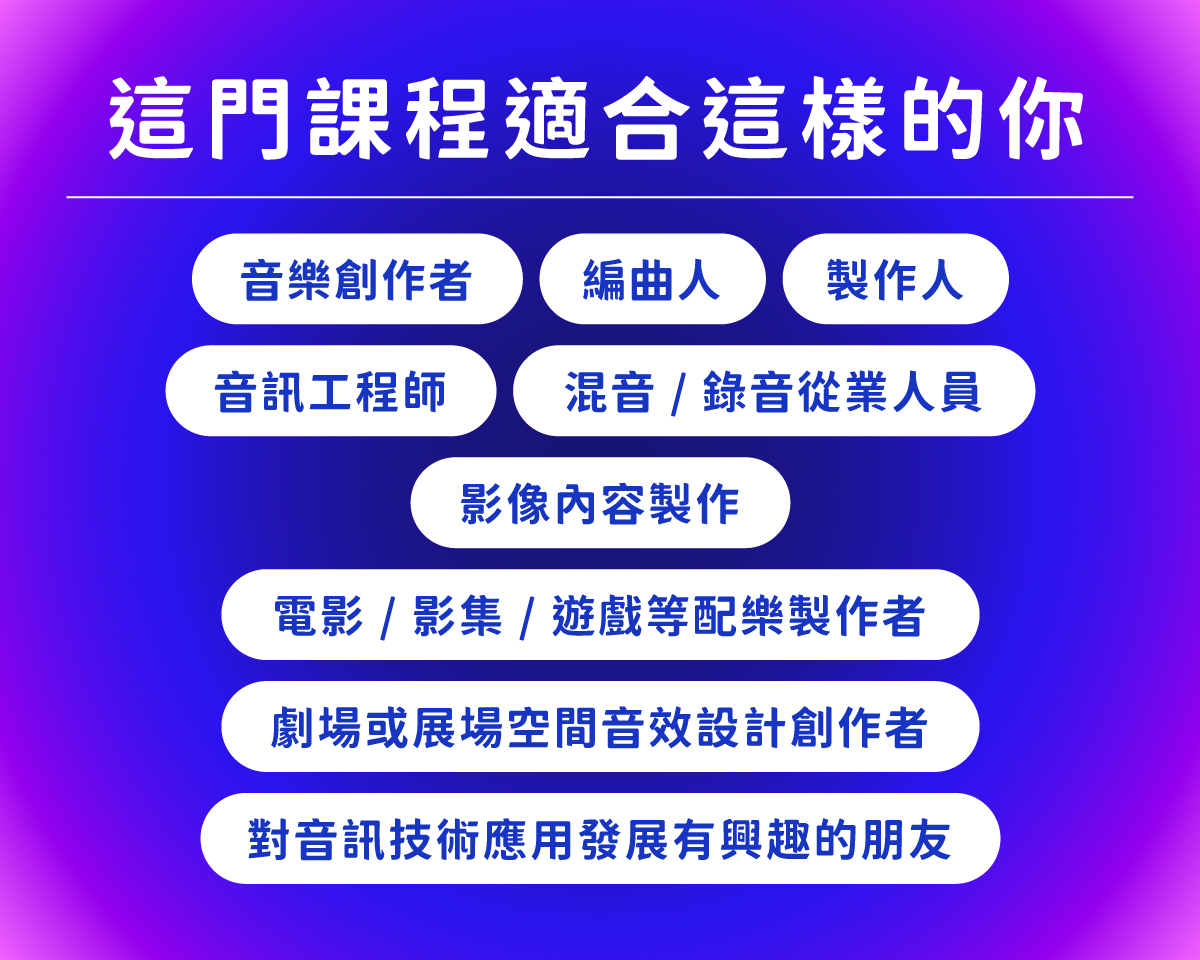 這門課程適合這樣的你

音樂創作者

編曲人

製作人

音訊工程師

混音 / 錄音從業人員

影像內容製作

電影 / 影集 / 遊戲等配樂製作者

劇場或展場空間音效設計創作者

對音訊技術應用發展有興趣的朋友